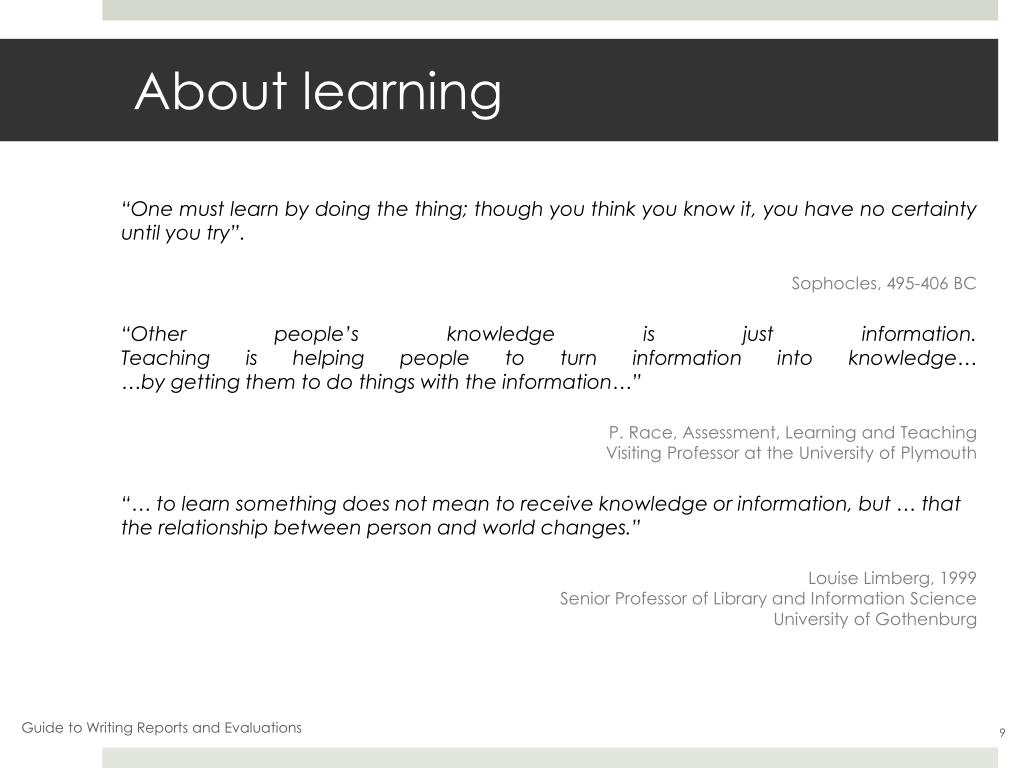 About learning

“One must learn by doing the thing; though you think you know it, you have no certainty until you try”.

Sophocles, 495-406 BC

“Other people’s knowledge is just information.
Teaching is helping people to turn information into knowledge…
…by getting them to do things with the information…”

P. Race, Assessment, Learning and Teaching
Visiting Professor at the University of Plymouth

“… to learn something does not mean to receive knowledge or information, but … that the relationship between person and world changes.”

Louise Limberg, 1999
Senior Professor of Library and Information Science
University of Gothenburg

Guide to Writing Reports and Evaluations

9